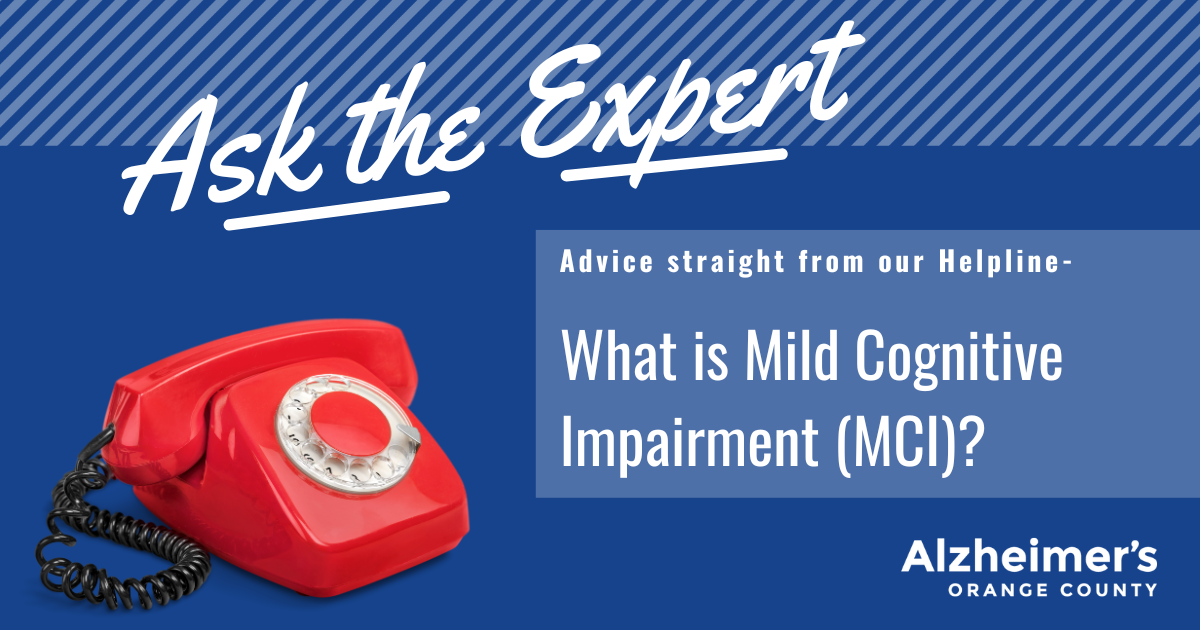 Ask the Expert

Advice straight from our Helpline-

What is Mild Cognitive Impairment (MCI)?

Alzheimer's
ORANGE COUNTY